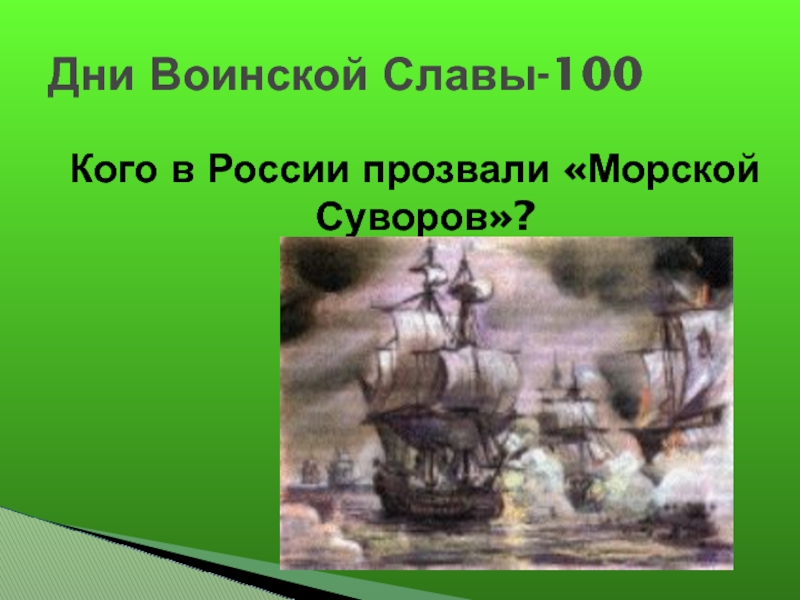 Дни Воинской Славы-100

Кого в России прозвали «Морской Суворов»?